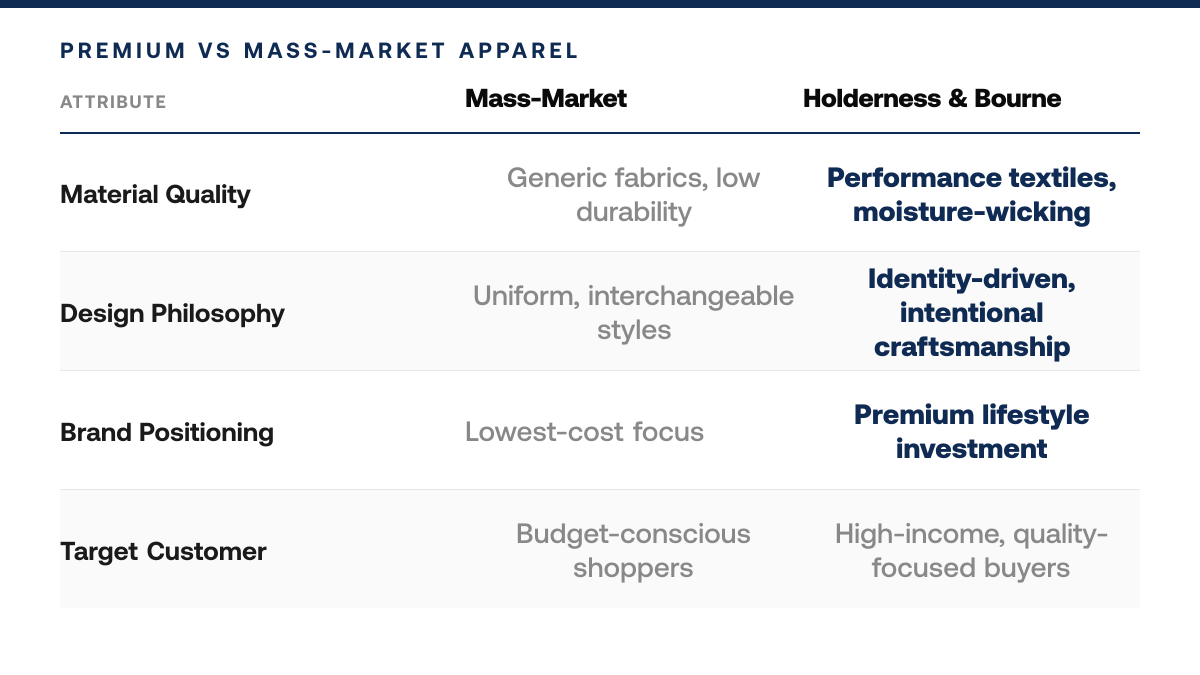 PREMIUM VS MASS-MARKET APPAREL

| ATTRIBUTE | Mass-Market | Holderness & Bourne |
|---|---|---|
| Material Quality | Generic fabrics, low durability | Performance textiles, moisture-wicking |
| Design Philosophy | Uniform, interchangeable styles | Identity-driven, intentional craftsmanship |
| Brand Positioning | Lowest-cost focus | Premium lifestyle investment |
| Target Customer | Budget-conscious shoppers | High-income, quality-focused buyers |